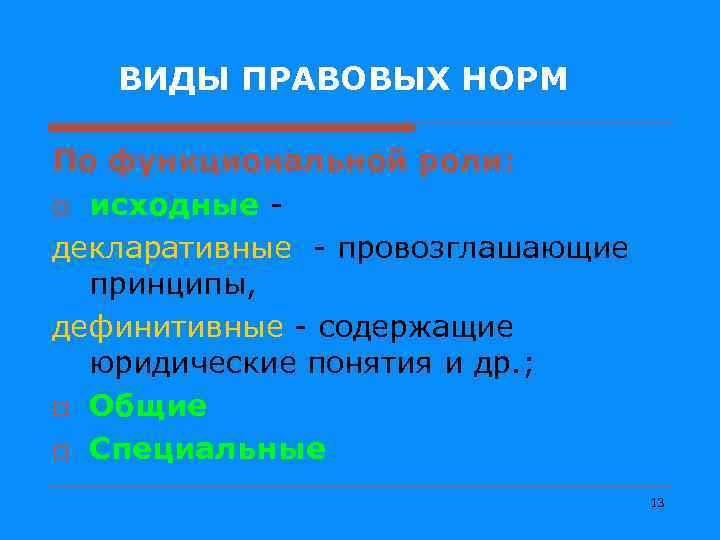 ВИДЫ ПРАВОВЫХ НОРМ

По функциональной роли:

исходные -

декларативные - провозглашающие принципы,

дефинитивные - содержащие юридические понятия и др.;

Общие

Специальные

13